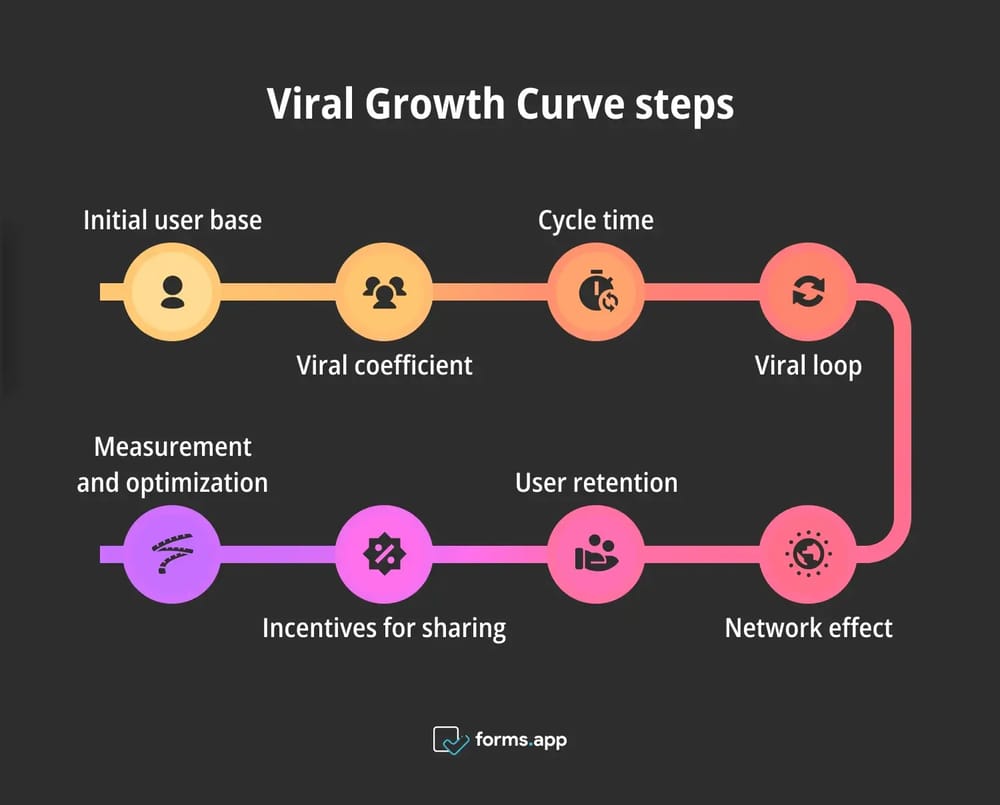 Viral Growth Curve steps

Initial user base

Viral coefficient

Cycle time

Viral loop

Network effect

User retention

Incentives for sharing

Measurement and optimization

forms.app